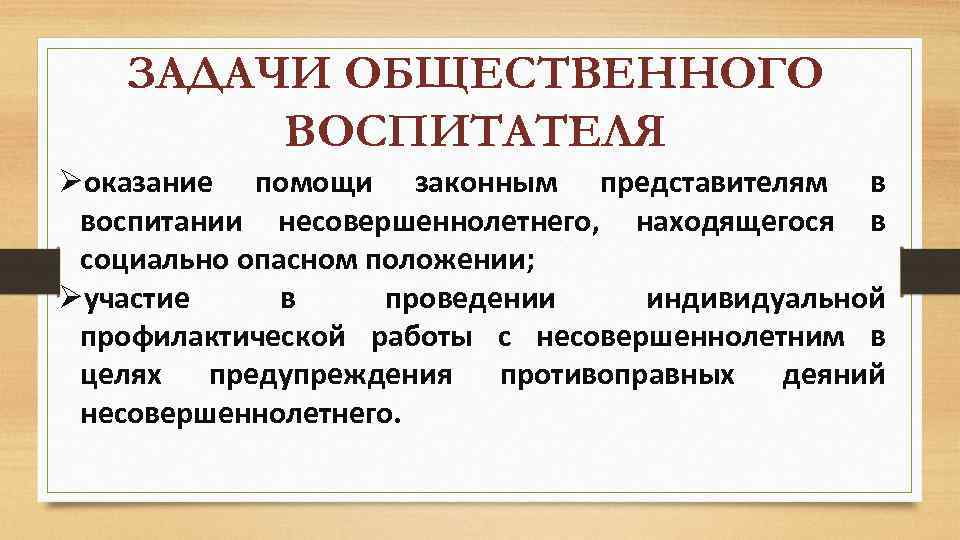 ЗАДАЧИ ОБЩЕСТВЕННОГО ВОСПИТАТЕЛЯ

➢оказание помощи законным представителям в воспитании несовершеннолетнего, находящегося в социально опасном положении;

➢участие в проведении индивидуальной профилактической работы с несовершеннолетним в целях предупреждения противоправных деяний несовершеннолетнего.